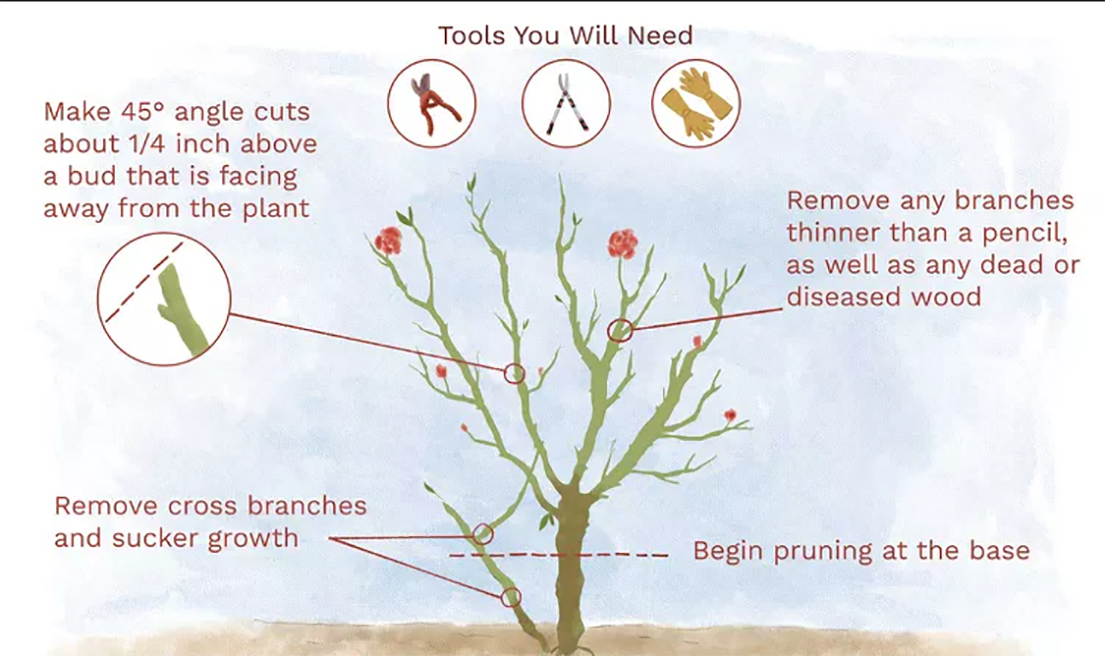 Tools You Will Need

Make 45° angle cuts about 1/4 inch above a bud that is facing away from the plant

Remove any branches thinner than a pencil, as well as any dead or diseased wood

Remove cross branches and sucker growth

Begin pruning at the base